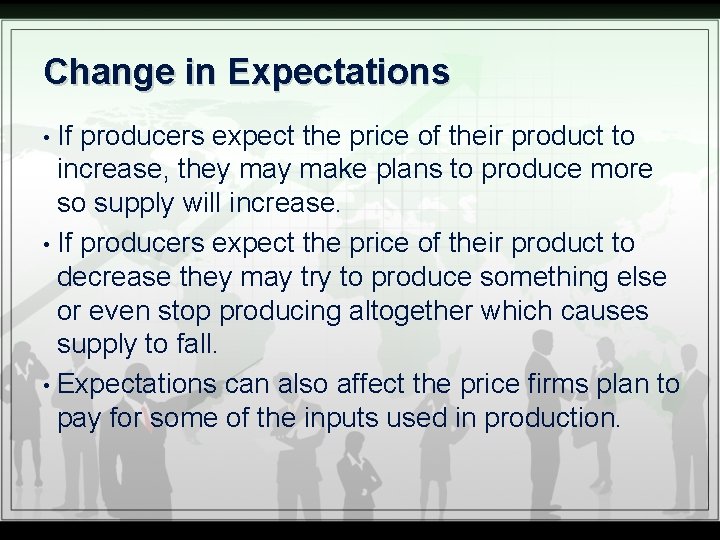 Change in Expectations

• If producers expect the price of their product to increase, they may make plans to produce more so supply will increase.

• If producers expect the price of their product to decrease they may try to produce something else or even stop producing altogether which causes supply to fall.

• Expectations can also affect the price firms plan to pay for some of the inputs used in production.